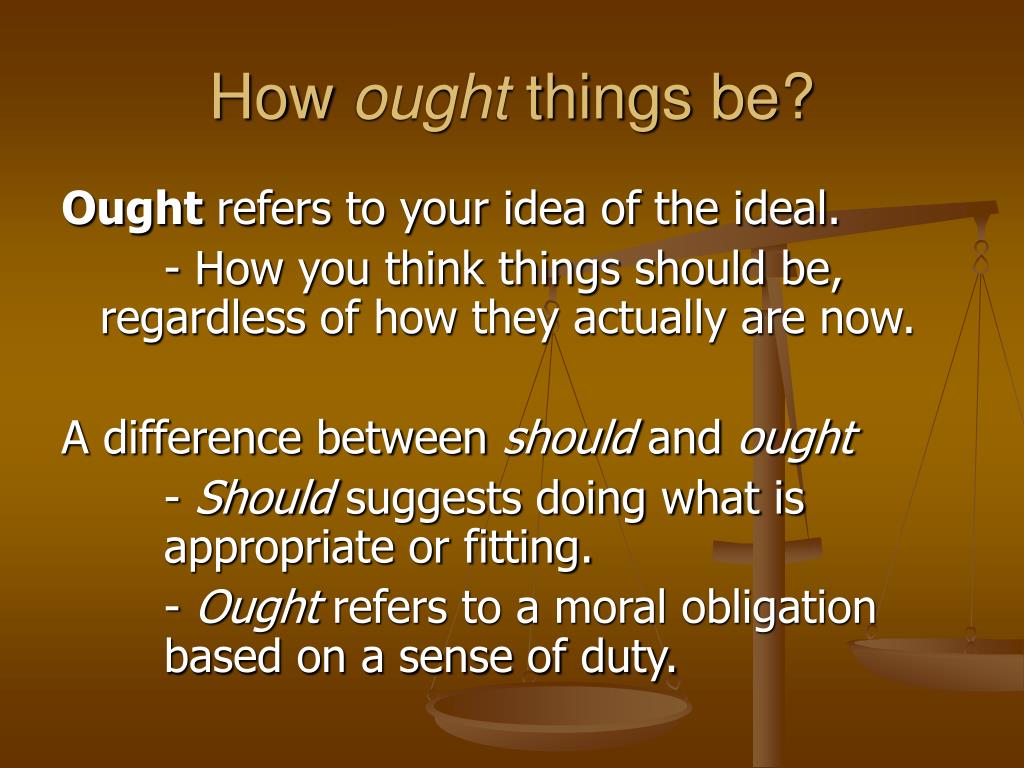 How ought things be?

Ought refers to your idea of the ideal.

- How you think things should be, regardless of how they actually are now.

A difference between should and ought

- Should suggests doing what is appropriate or fitting.

- Ought refers to a moral obligation based on a sense of duty.